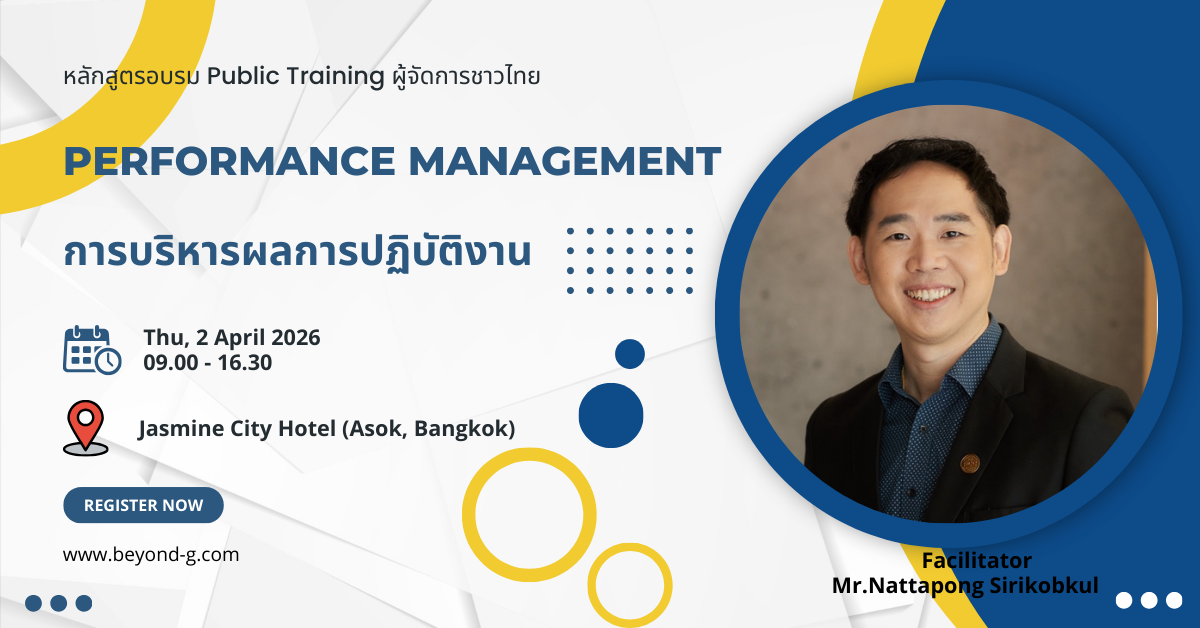 หลักสูตรอบรม Public Training ผู้จัดการชาวไทย

PERFORMANCE MANAGEMENT

การบริหารผลการปฏิบัติงาน

Thu, 2 April 2026
09.00 - 16.30

Jasmine City Hotel (Asok, Bangkok)

REGISTER NOW

www.beyond-g.com

Facilitator
Mr.Nattapong Sirikobkul